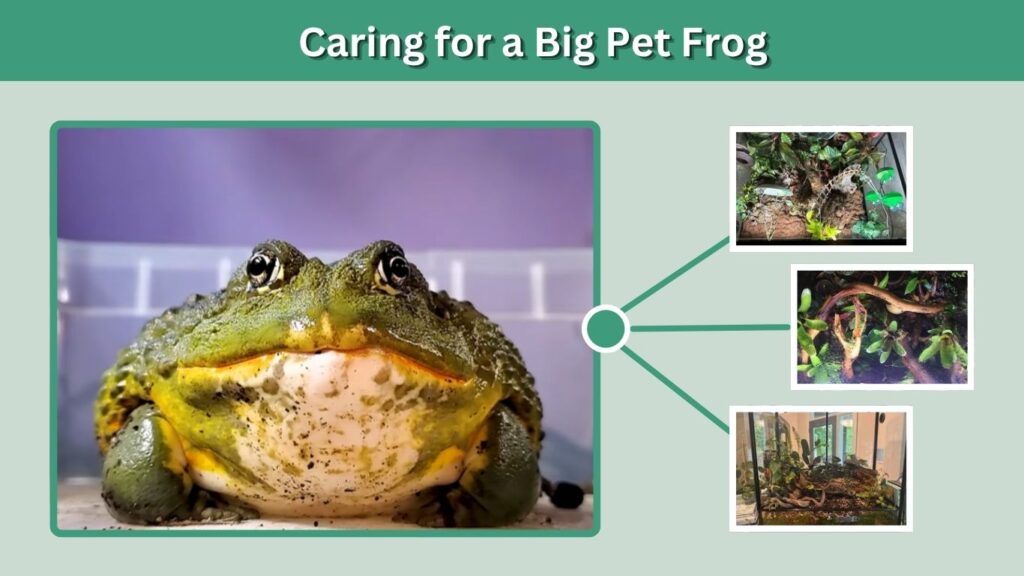 Caring for a Big Pet Frog